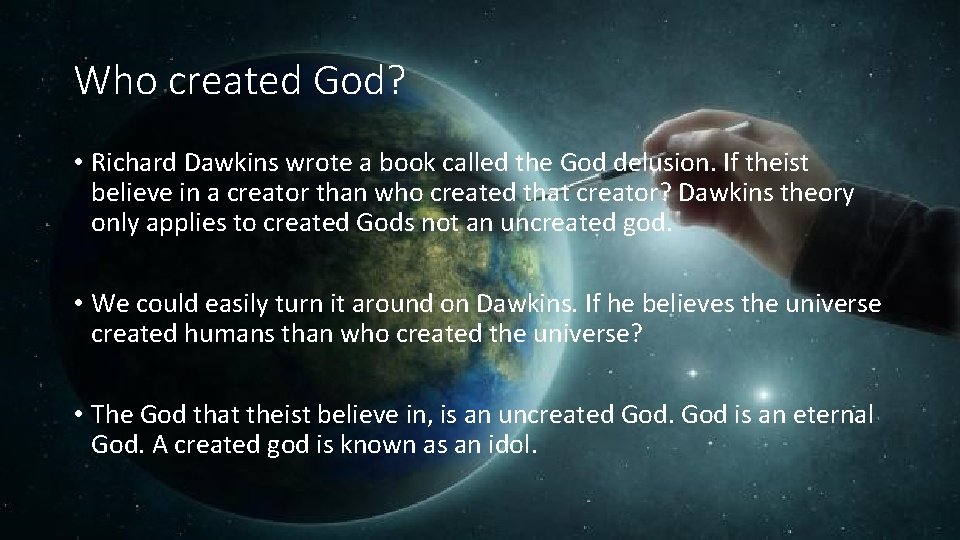 Who created God?

• Richard Dawkins wrote a book called the God delusion. If theist believe in a creator than who created that creator? Dawkins theory only applies to created Gods not an uncreated god.

• We could easily turn it around on Dawkins. If he believes the universe created humans than who created the universe?

• The God that theist believe in, is an uncreated God. God is an eternal God. A created god is known as an idol.